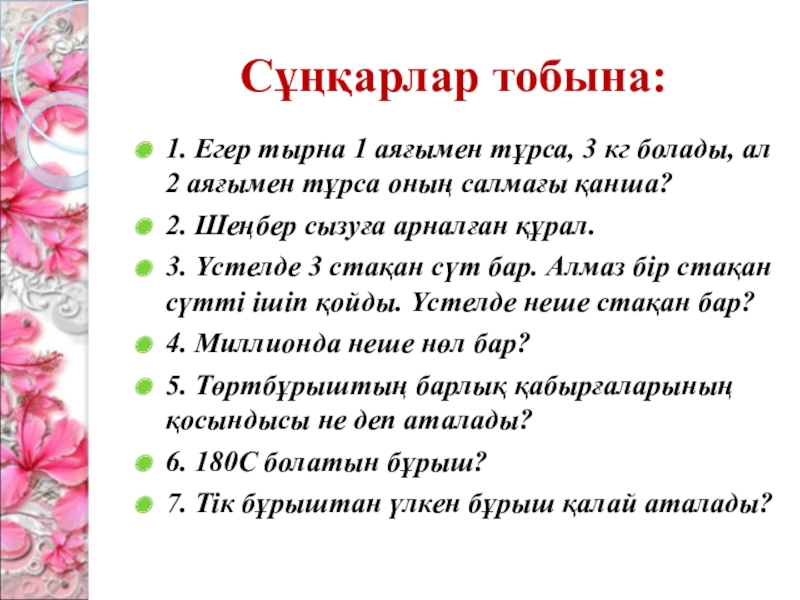 Сұңқарлар тобына:

1. Егер тырна 1 аяғымен тұрса, 3 кг болады, ал 2 аяғымен тұрса оның салмағы қанша?

2. Шеңбер сызуға арналған құрал.

3. Үстелде 3 стақан сүт бар. Алмаз бір стақан сүтті ішіп қойды. Үстелде неше стақан бар?

4. Миллионда неше нөл бар?

5. Төртбұрыштың барлық қабырғаларының қосындысы не деп аталады?

6. 180С болатын бұрыш?

7. Тік бұрыштан үлкен бұрыш қалай аталады?